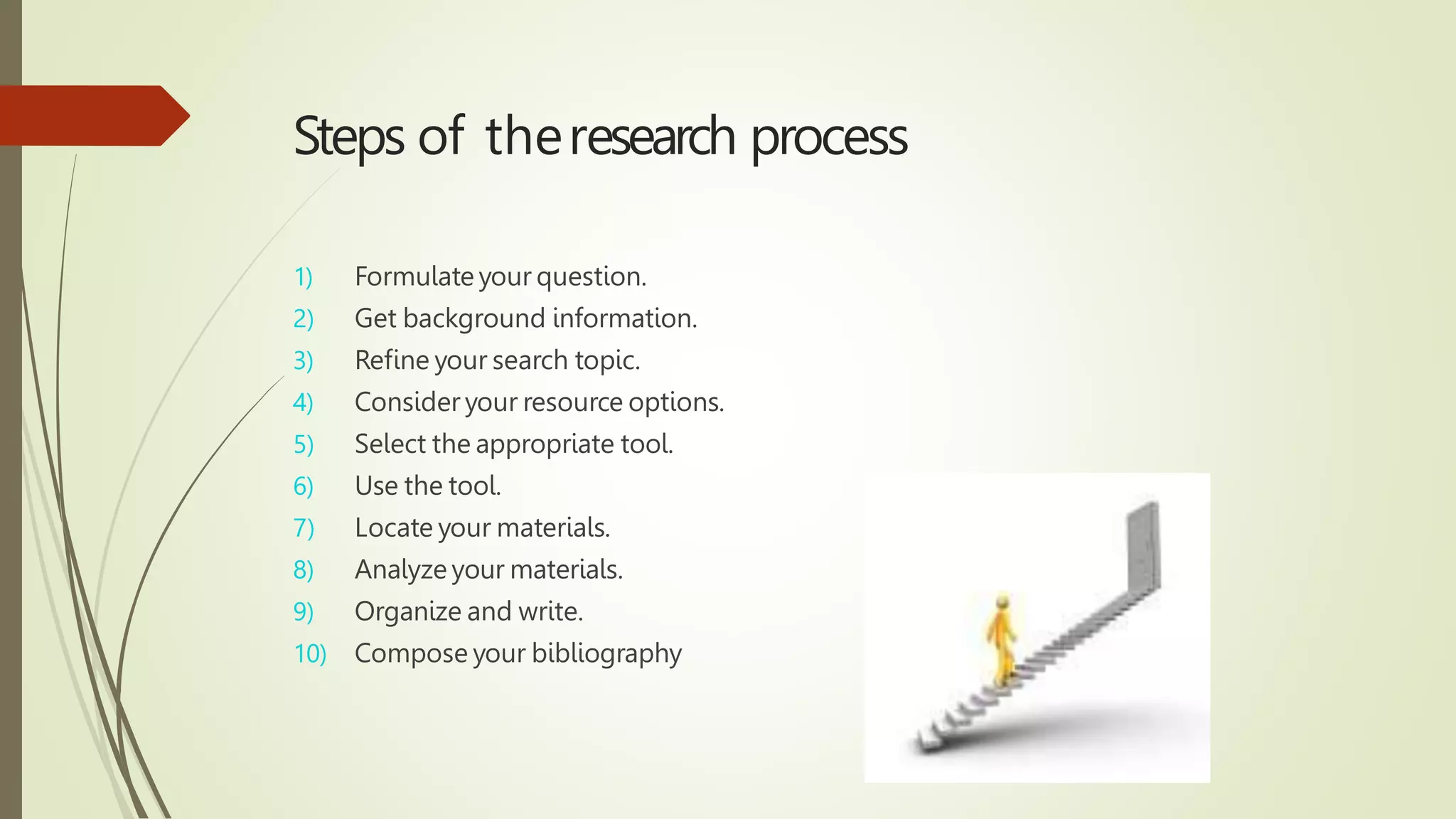 Steps of the research process

1) Formulate your question.
2) Get background information.
3) Refine your search topic.
4) Consider your resource options.
5) Select the appropriate tool.
6) Use the tool.
7) Locate your materials.
8) Analyze your materials.
9) Organize and write.
10) Compose your bibliography